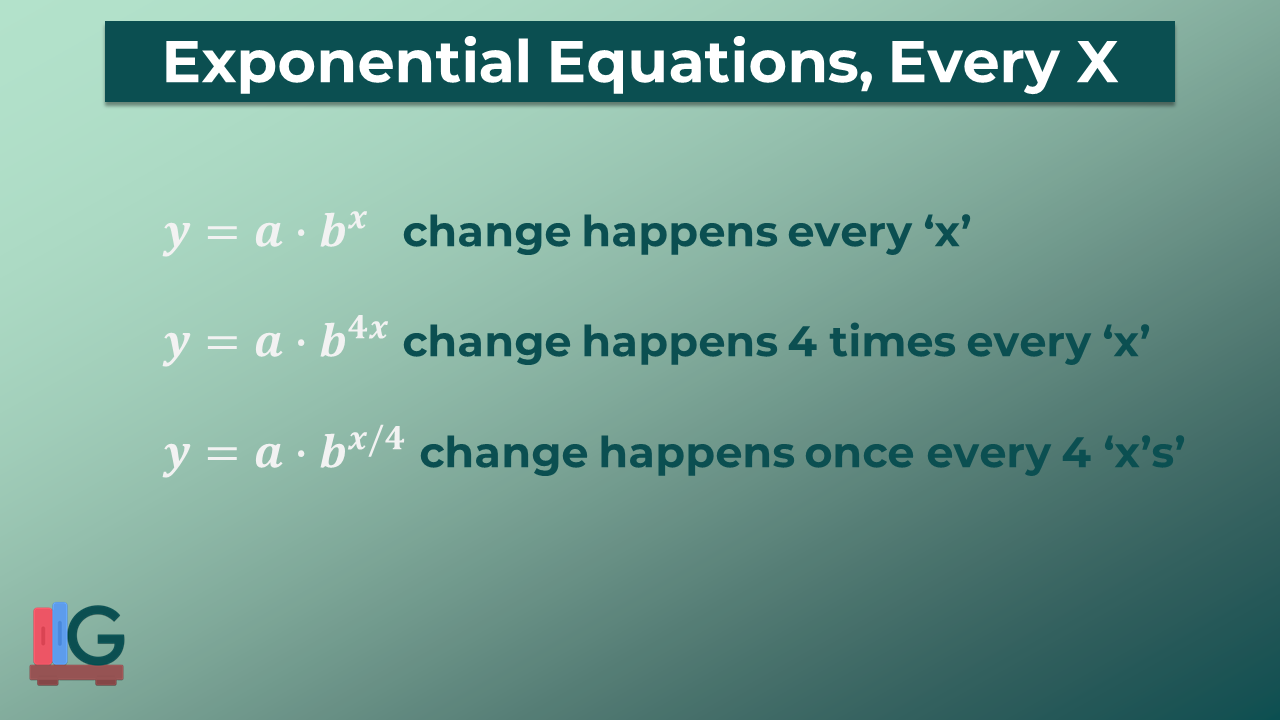 Exponential Equations, Every X

$y = a \cdot b^{x}$ change happens every ‘x’

$y = a \cdot b^{4x}$ change happens 4 times every ‘x’

$y = a \cdot b^{x/4}$ change happens once every 4 ‘x’s’

G